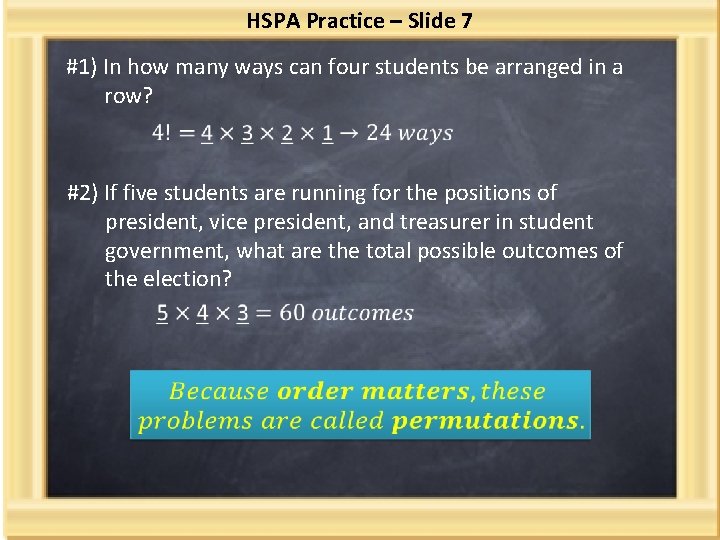 HSPA Practice – Slide 7

#1) In how many ways can four students be arranged in a row?

$4! = \underline{4} \times \underline{3} \times \underline{2} \times \underline{1} \rightarrow 24\ ways$

#2) If five students are running for the positions of president, vice president, and treasurer in student government, what are the total possible outcomes of the election?

$\underline{5} \times \underline{4} \times \underline{3} = 60\ outcomes$

Because **order matters**, these problems are called **permutations**.